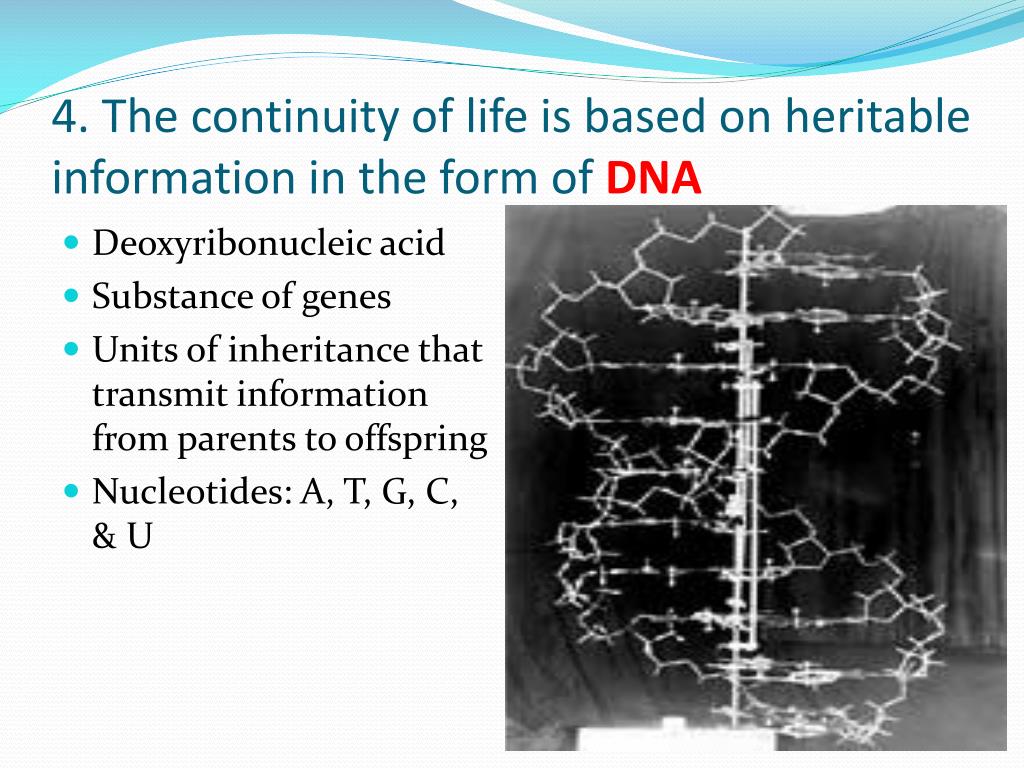 4. The continuity of life is based on heritable information in the form of DNA

- Deoxyribonucleic acid
- Substance of genes
- Units of inheritance that transmit information from parents to offspring
- Nucleotides: A, T, G, C, & U